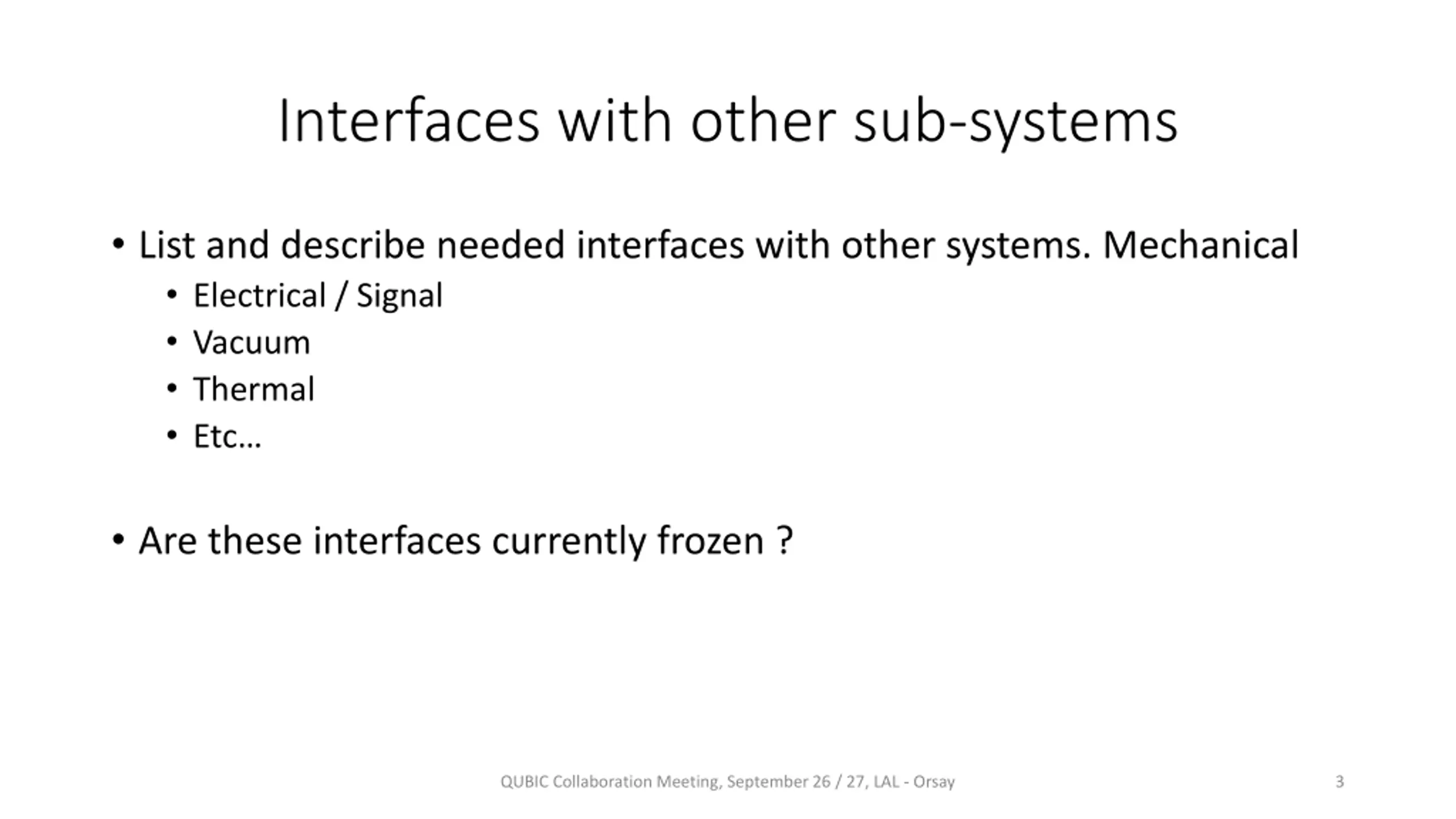 Interfaces with other sub-systems

• List and describe needed interfaces with other systems. Mechanical
  • Electrical / Signal
  • Vacuum
  • Thermal
  • Etc…

• Are these interfaces currently frozen ?

QUBIC Collaboration Meeting, September 26 / 27, LAL - Orsay

3